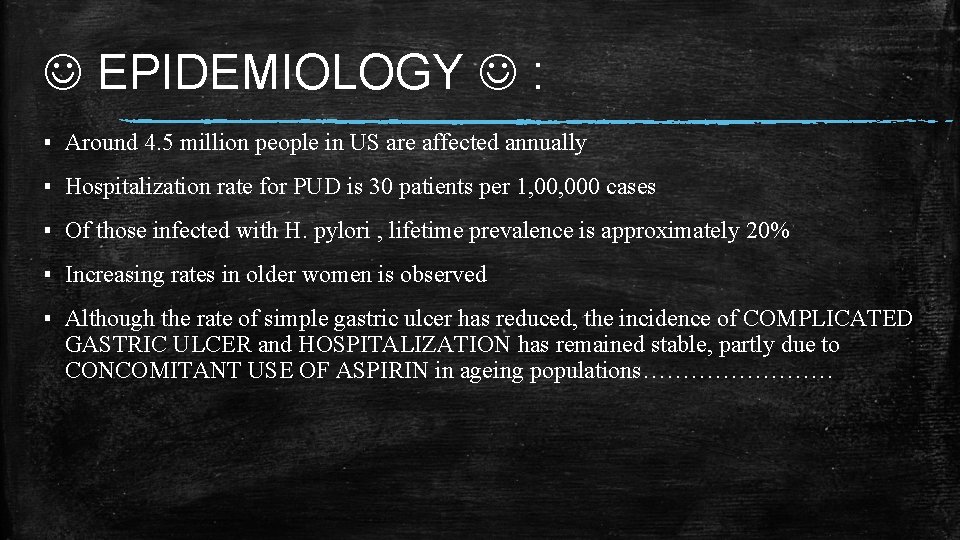 ☺ EPIDEMIOLOGY ☺ :

▪ Around 4.5 million people in US are affected annually

▪ Hospitalization rate for PUD is 30 patients per 1,00,000 cases

▪ Of those infected with H. pylori , lifetime prevalence is approximately 20%

▪ Increasing rates in older women is observed

▪ Although the rate of simple gastric ulcer has reduced, the incidence of COMPLICATED GASTRIC ULCER and HOSPITALIZATION has remained stable, partly due to CONCOMITANT USE OF ASPIRIN in ageing populations……………………